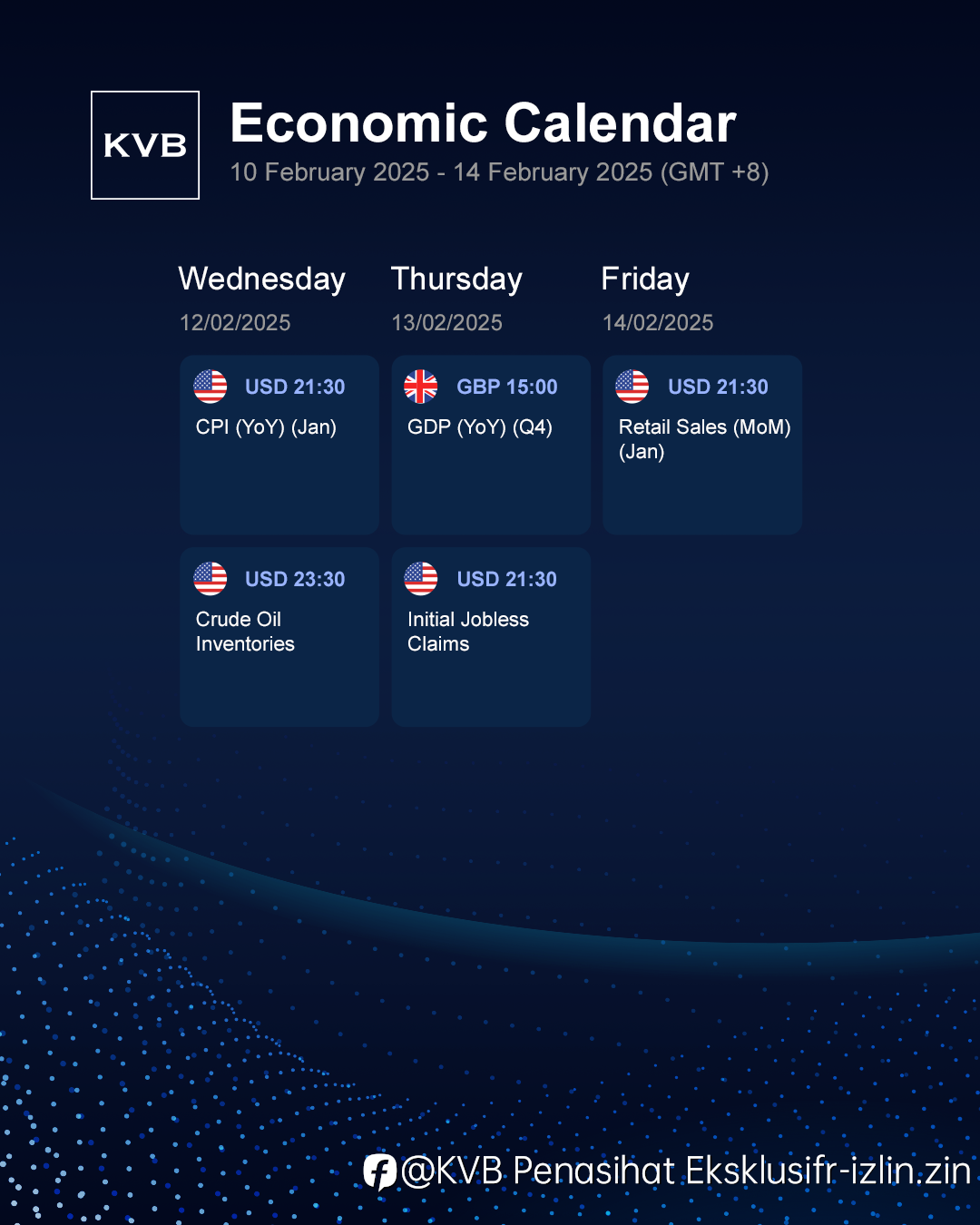 KVB

Economic Calendar
10 February 2025 - 14 February 2025 (GMT +8)

Wednesday
12/02/2025

USD 21:30
CPI (YoY) (Jan)

USD 23:30
Crude Oil Inventories

Thursday
13/02/2025

GBP 15:00
GDP (YoY) (Q4)

USD 21:30
Initial Jobless Claims

Friday
14/02/2025

USD 21:30
Retail Sales (MoM) (Jan)

@KVB Penasihat Eksklusifr-izlin.zin